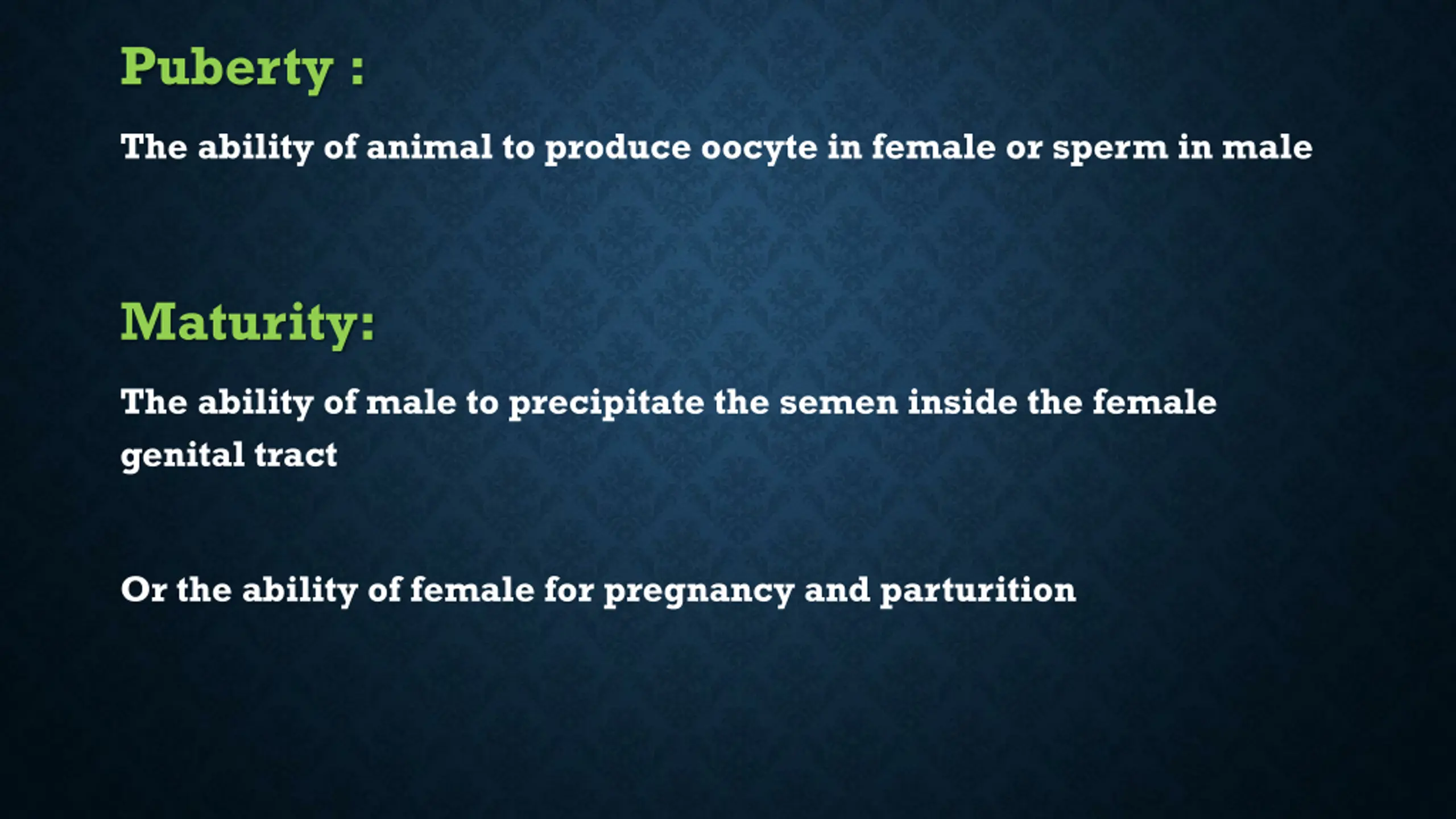 Puberty :

The ability of animal to produce oocyte in female or sperm in male

Maturity:

The ability of male to precipitate the semen inside the female genital tract

Or the ability of female for pregnancy and parturition